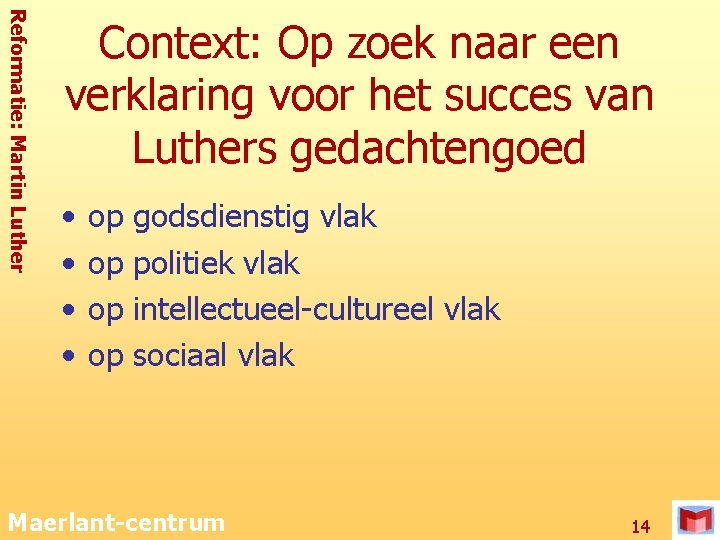 Reformatie: Martin Luther

Context: Op zoek naar een verklaring voor het succes van Luthers gedachtengoed

• op godsdienstig vlak
• op politiek vlak
• op intellectueel-cultureel vlak
• op sociaal vlak

Maerlant-centrum

14